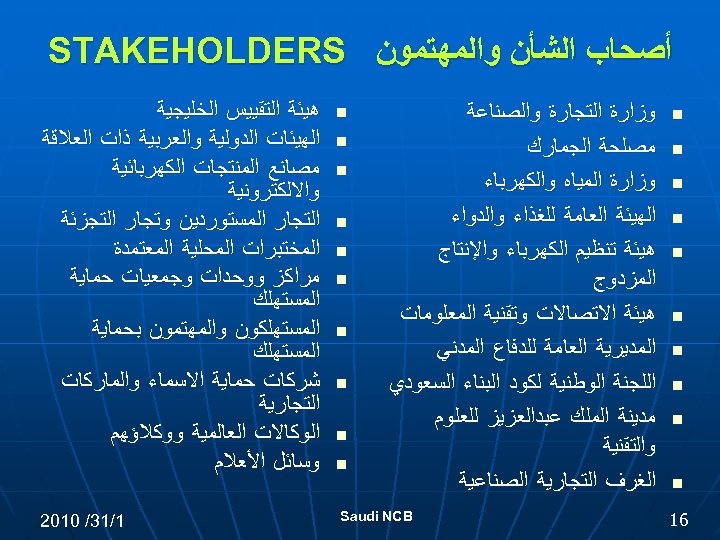 أصحاب الشأن والمهتمون STAKEHOLDERS

- وزارة التجارة والصناعة
- مصلحة الجمارك
- وزارة المياه والكهرباء
- الهيئة العامة للغذاء والدواء
- هيئة تنظيم الكهرباء والإنتاج المزدوج
- هيئة الاتصالات وتقنية المعلومات
- المديرية العامة للدفاع المدني
- اللجنة الوطنية لكود البناء السعودي
- مدينة الملك عبدالعزيز للعلوم والتقنية
- الغرف التجارية الصناعية

- هيئة التقييس الخليجية
- الهيئات الدولية والعربية ذات العلاقة
- مصانع المنتجات الكهربائية والالكترونية
- التجار المستوردين وتجار التجزئة
- المختبرات المحلية المعتمدة
- مراكز ووحدات وجمعيات حماية المستهلك
- المستهلكون والمهتمون بحماية المستهلك
- شركات حماية الاسماء والماركات التجارية
- الوكالات العالمية ووكلاؤهم
- وسائل الأعلام

2010 /31/1
Saudi NCB
16